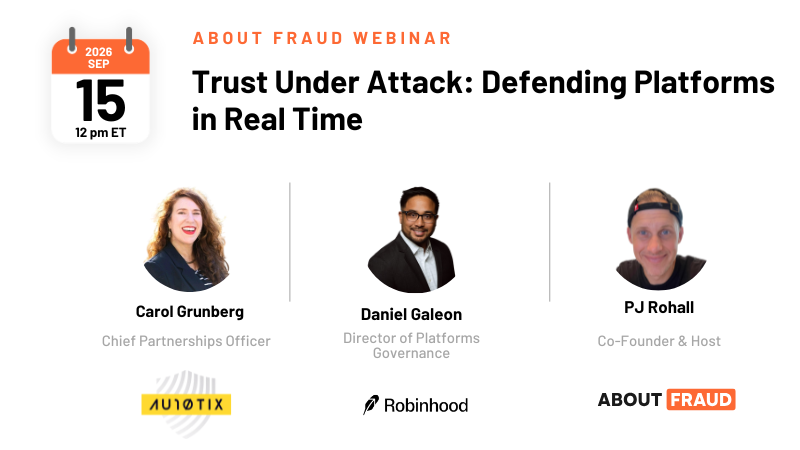 2026
SEP
15
12 pm ET

ABOUT FRAUD WEBINAR

Trust Under Attack: Defending Platforms in Real Time

Carol Grunberg
Chief Partnerships Officer
AU10TIX

Daniel Galeon
Director of Platforms Governance
Robinhood

PJ Rohall
Co-Founder & Host
ABOUT FRAUD